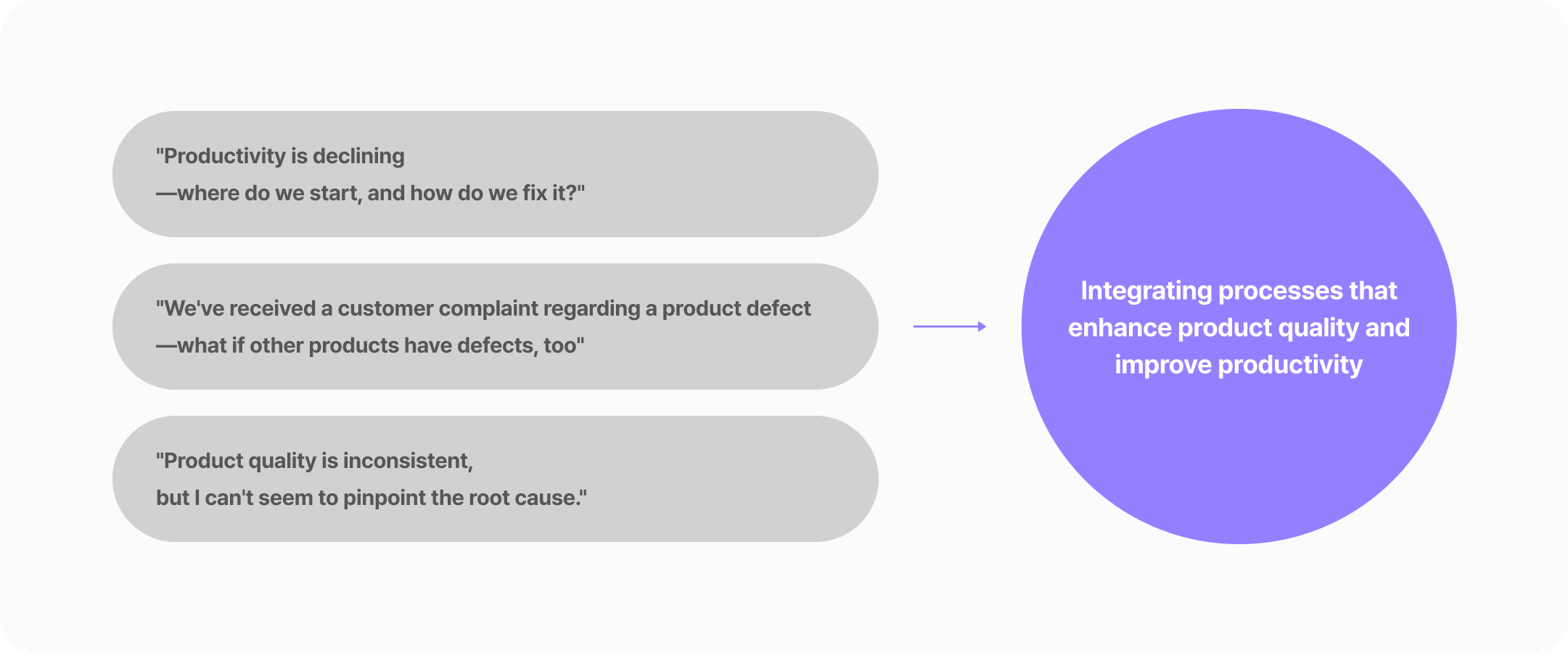 "Productivity is declining
—where do we start, and how do we fix it?"

"We've received a customer complaint regarding a product defect
—what if other products have defects, too"

"Product quality is inconsistent,
but I can't seem to pinpoint the root cause."

Integrating processes that enhance product quality and improve productivity